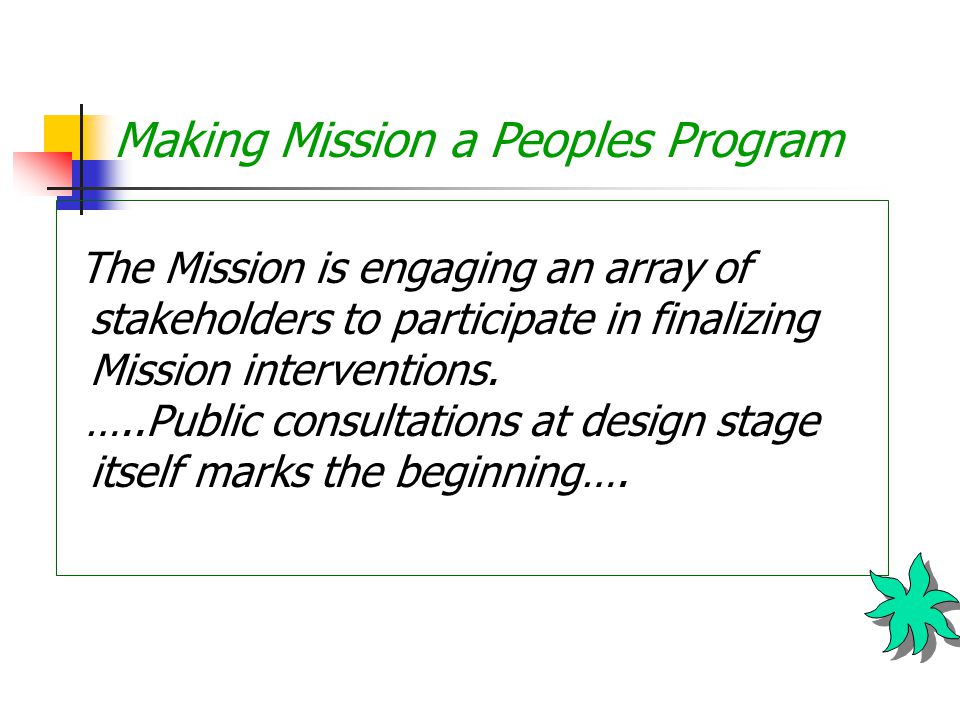 Making Mission a Peoples Program

The Mission is engaging an array of stakeholders to participate in finalizing Mission interventions.
…..Public consultations at design stage itself marks the beginning….